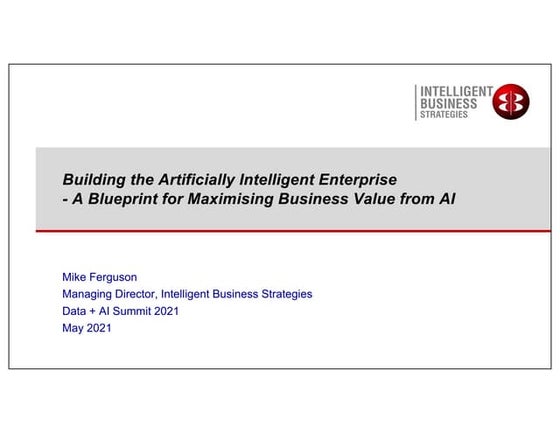 INTELLIGENT BUSINESS STRATEGIES

Building the Artificially Intelligent Enterprise
- A Blueprint for Maximising Business Value from AI

Mike Ferguson
Managing Director, Intelligent Business Strategies
Data + AI Summit 2021
May 2021